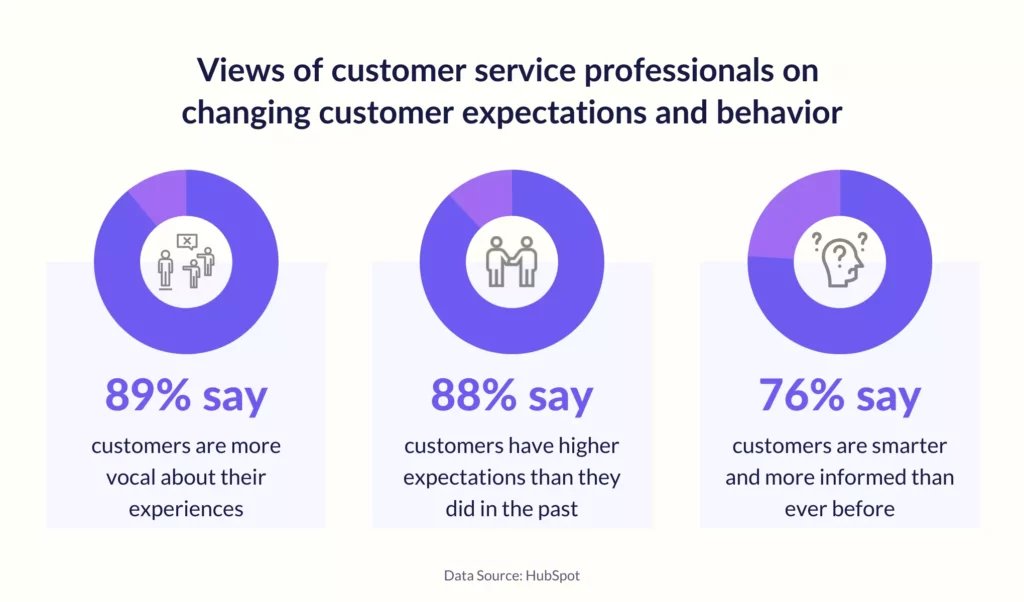 Views of customer service professionals on changing customer expectations and behavior

89% say
customers are more vocal about their experiences

88% say
customers have higher expectations than they did in the past

76% say
customers are smarter and more informed than ever before

Data Source: HubSpot